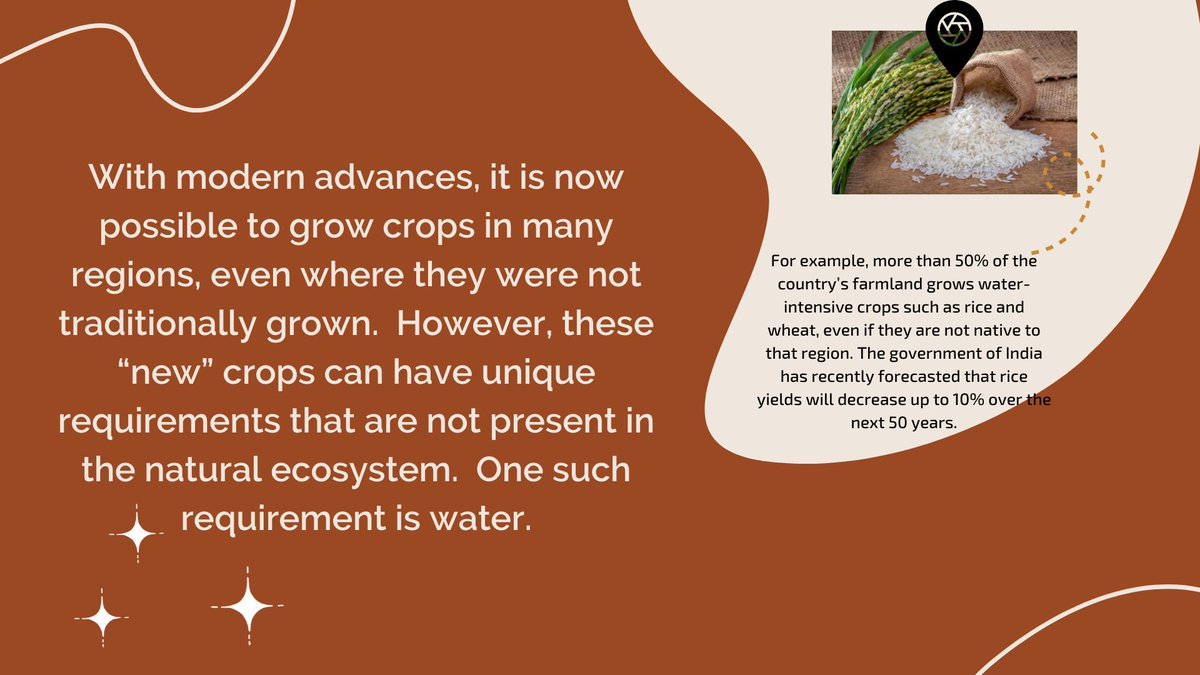 With modern advances, it is now possible to grow crops in many regions, even where they were not traditionally grown. However, these “new” crops can have unique requirements that are not present in the natural ecosystem. One such requirement is water.

For example, more than 50% of the country's farmland grows water-intensive crops such as rice and wheat, even if they are not native to that region. The government of India has recently forecasted that rice yields will decrease up to 10% over the next 50 years.